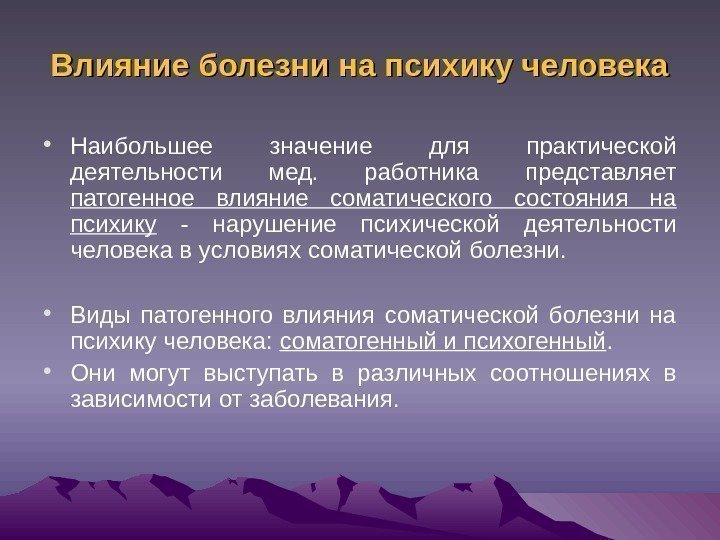 Влияние болезни на психику человека

• Наибольшее значение для практической деятельности мед. работника представляет патогенное влияние соматического состояния на психику - нарушение психической деятельности человека в условиях соматической болезни.

• Виды патогенного влияния соматической болезни на психику человека: соматогенный и психогенный.

• Они могут выступать в различных соотношениях в зависимости от заболевания.